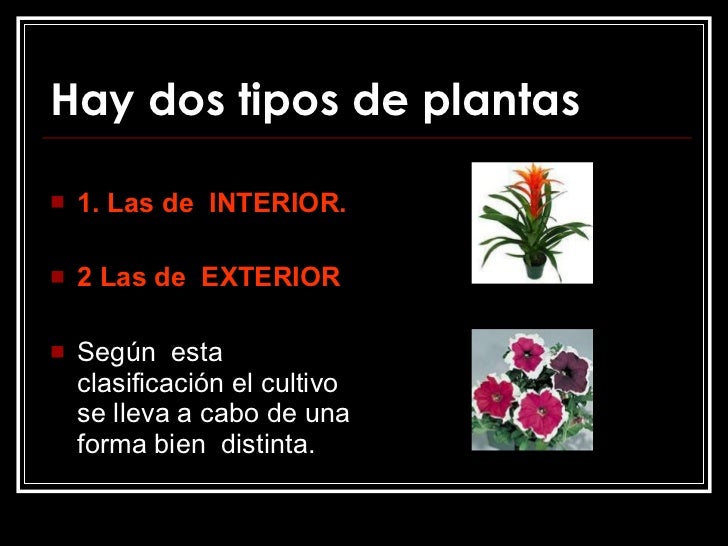 Hay dos tipos de plantas

1. Las de INTERIOR.

2 Las de EXTERIOR

Según esta clasificación el cultivo se lleva a cabo de una forma bien distinta.